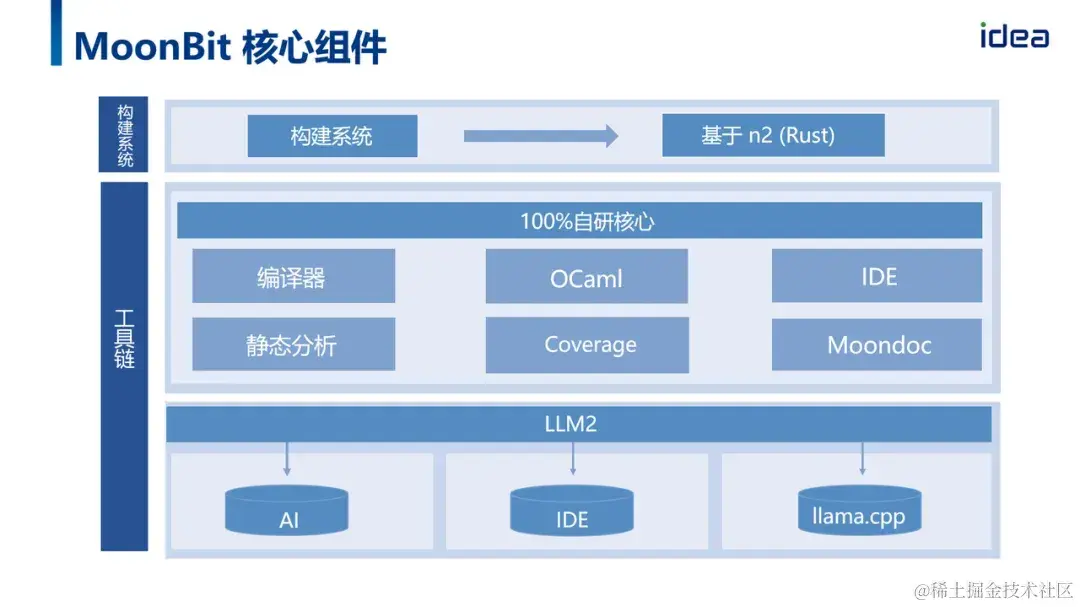 MoonBit 核心组件

idea

构建系统

构建系统

基于 n2 (Rust)

工具链

100%自研核心

编译器

OCaml

IDE

静态分析

Coverage

Moondoc

LLM2

AI

IDE

llama.cpp

@稀土掘金技术社区